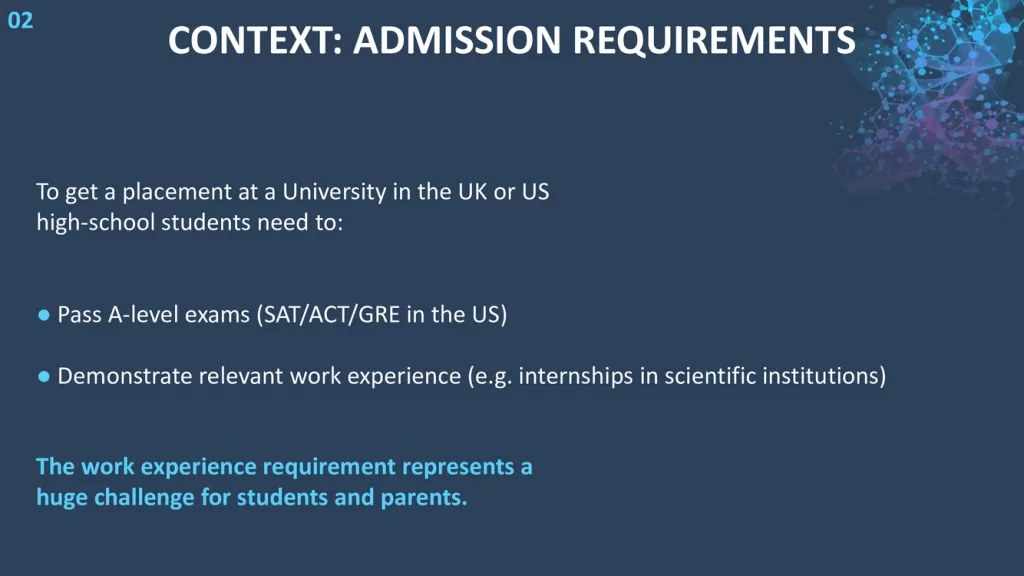 02

CONTEXT: ADMISSION REQUIREMENTS

To get a placement at a University in the UK or US high-school students need to:

● Pass A-level exams (SAT/ACT/GRE in the US)

● Demonstrate relevant work experience (e.g. internships in scientific institutions)

The work experience requirement represents a huge challenge for students and parents.